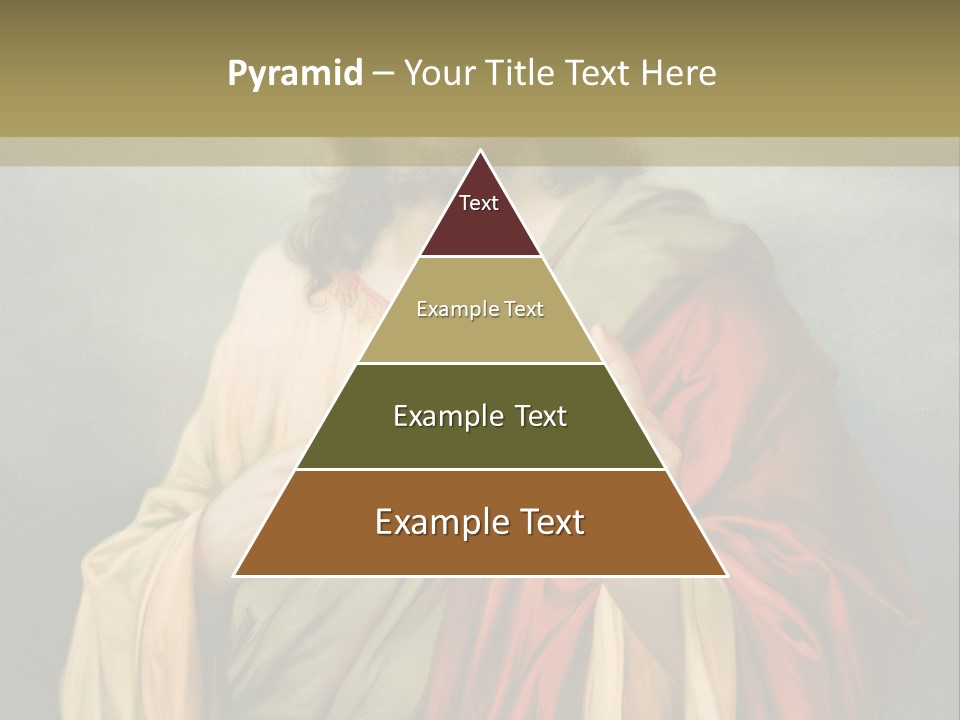 Pyramid – Your Title Text Here

Text

Example Text

Example Text

Example Text